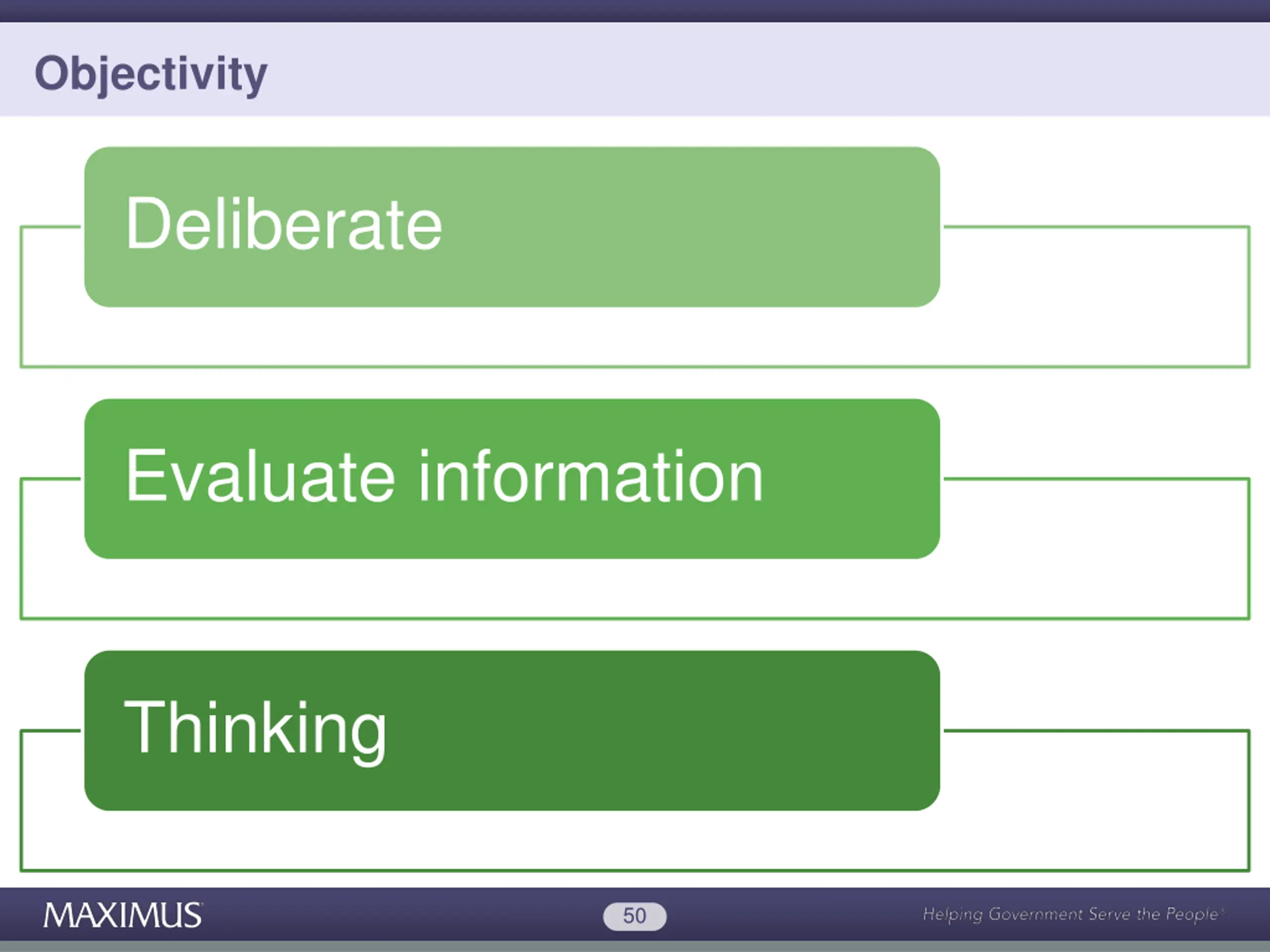 Objectivity

Deliberate

Evaluate information

Thinking

MAXIMUS

50

Helping Government Serve the People